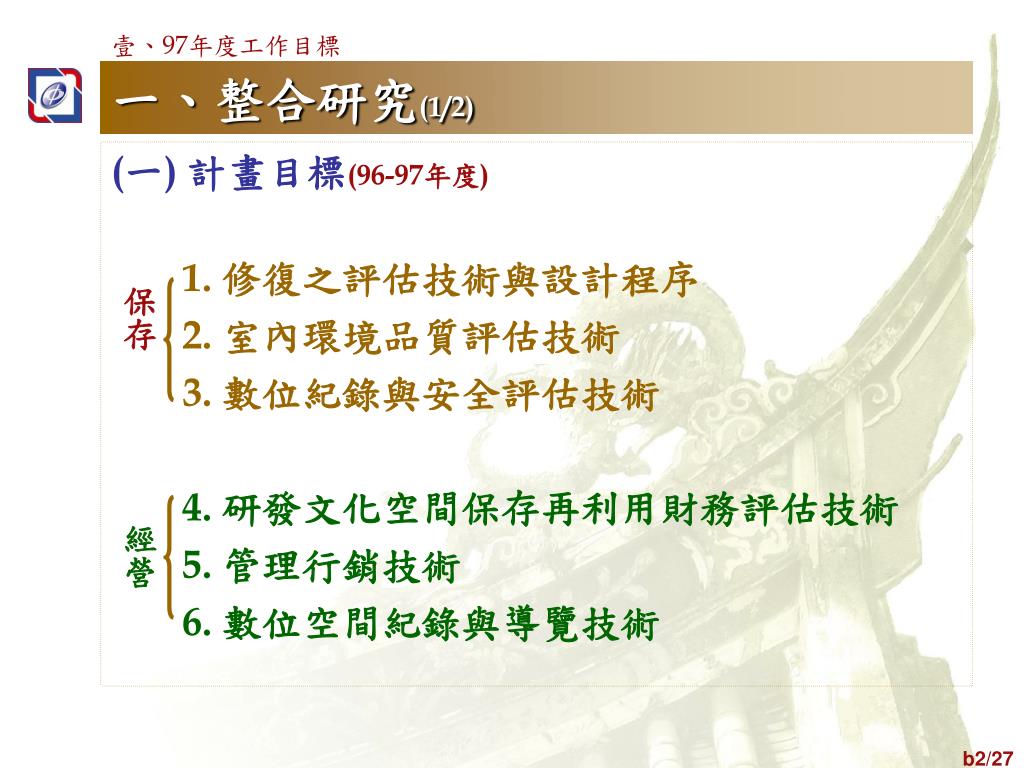 壹、97年度工作目標

一、整合研究(1/2)

(一) 計畫目標(96-97年度)

保存
1. 修復之評估技術與設計程序
2. 室內環境品質評估技術
3. 數位紀錄與安全評估技術

經營
4. 研發文化空間保存再利用財務評估技術
5. 管理行銷技術
6. 數位空間紀錄與導覽技術

b2/27